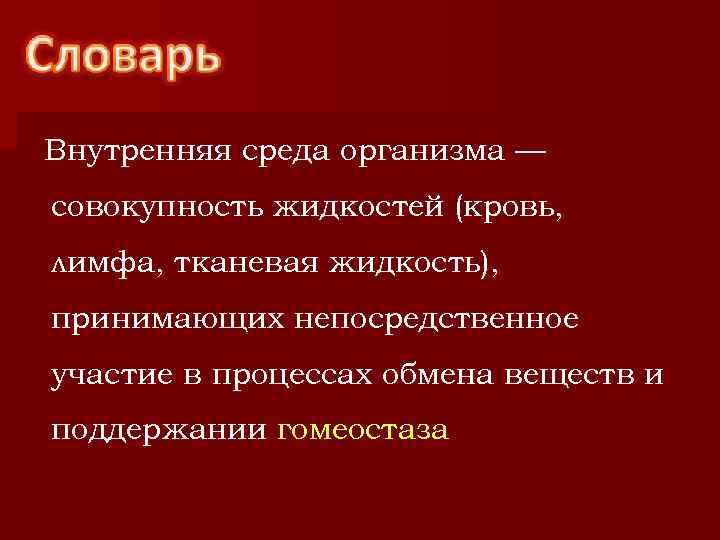 Словарь

Внутренняя среда организма — совокупность жидкостей (кровь, лимфа, тканевая жидкость), принимающих непосредственное участие в процессах обмена веществ и поддержании гомеостаза